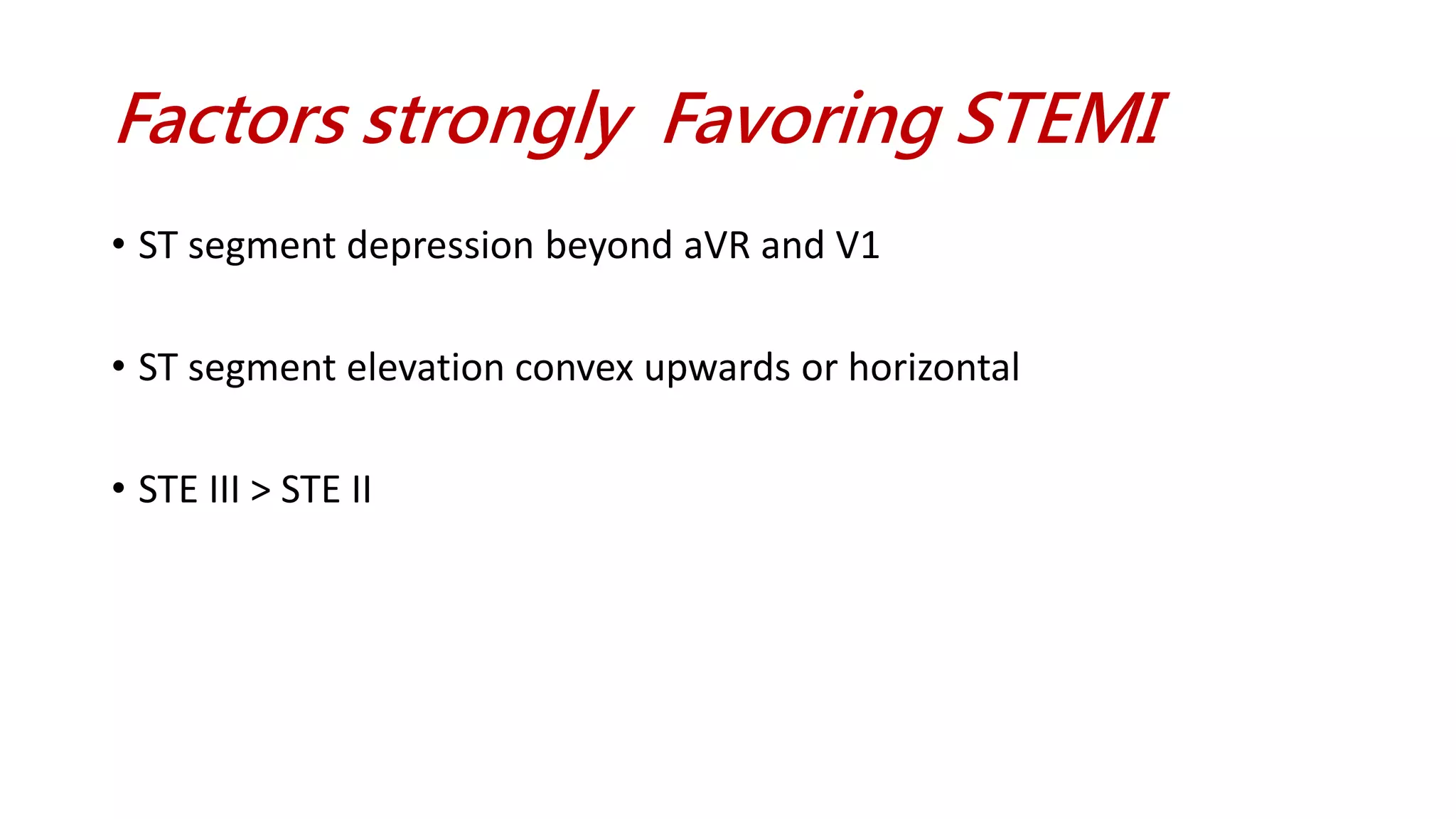 Factors strongly Favoring STEMI

• ST segment depression beyond aVR and V1

• ST segment elevation convex upwards or horizontal

• STE III > STE II